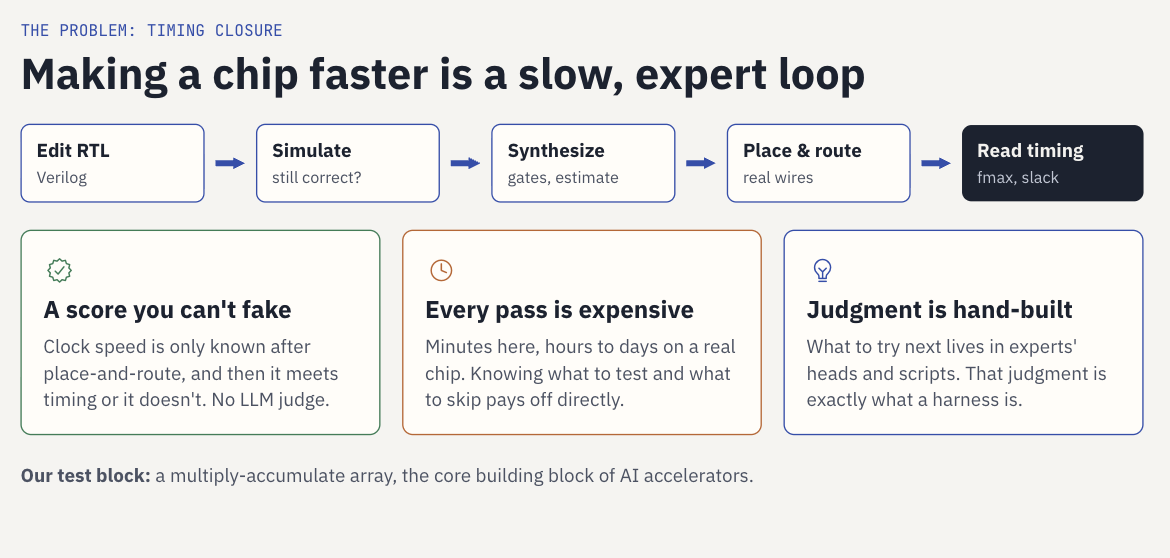 THE PROBLEM: TIMING CLOSURE

Making a chip faster is a slow, expert loop

Edit RTL
Verilog

Simulate
still correct?

Synthesize
gates, estimate

Place & route
real wires

Read timing
fmax, slack

A score you can't fake
Clock speed is only known after place-and-route, and then it meets timing or it doesn't. No LLM judge.

Every pass is expensive
Minutes here, hours to days on a real chip. Knowing what to test and what to skip pays off directly.

Judgment is hand-built
What to try next lives in experts' heads and scripts. That judgment is exactly what a harness is.

Our test block: a multiply-accumulate array, the core building block of AI accelerators.